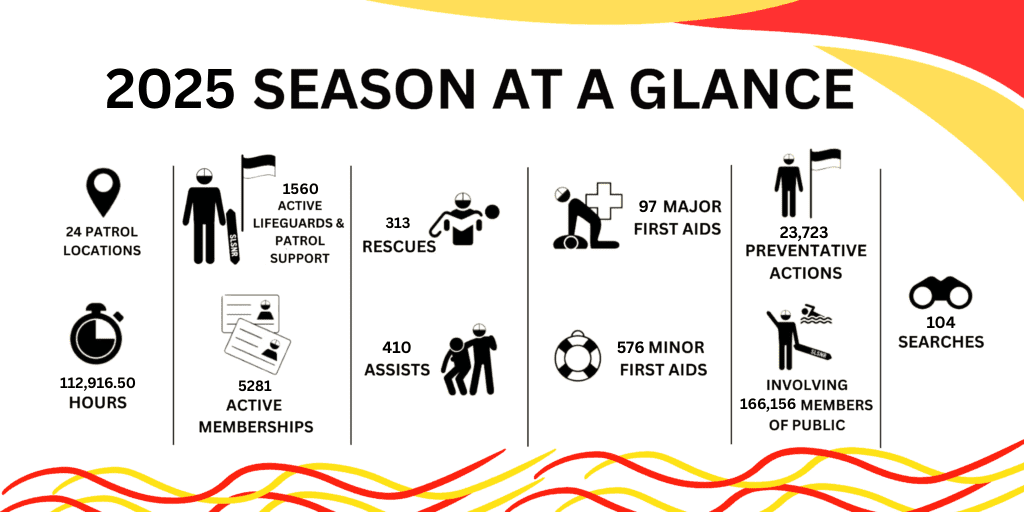 2025 SEASON AT A GLANCE

24 PATROL LOCATIONS

112,916.50 HOURS

SLSNR

1560 ACTIVE LIFEGUARDS & PATROL SUPPORT

5281 ACTIVE MEMBERSHIPS

313 RESCUES

410 ASSISTS

97 MAJOR FIRST AIDS

576 MINOR FIRST AIDS

23,723 PREVENTATIVE ACTIONS

SLSNR

INVOLVING 166,156 MEMBERS OF PUBLIC

104 SEARCHES